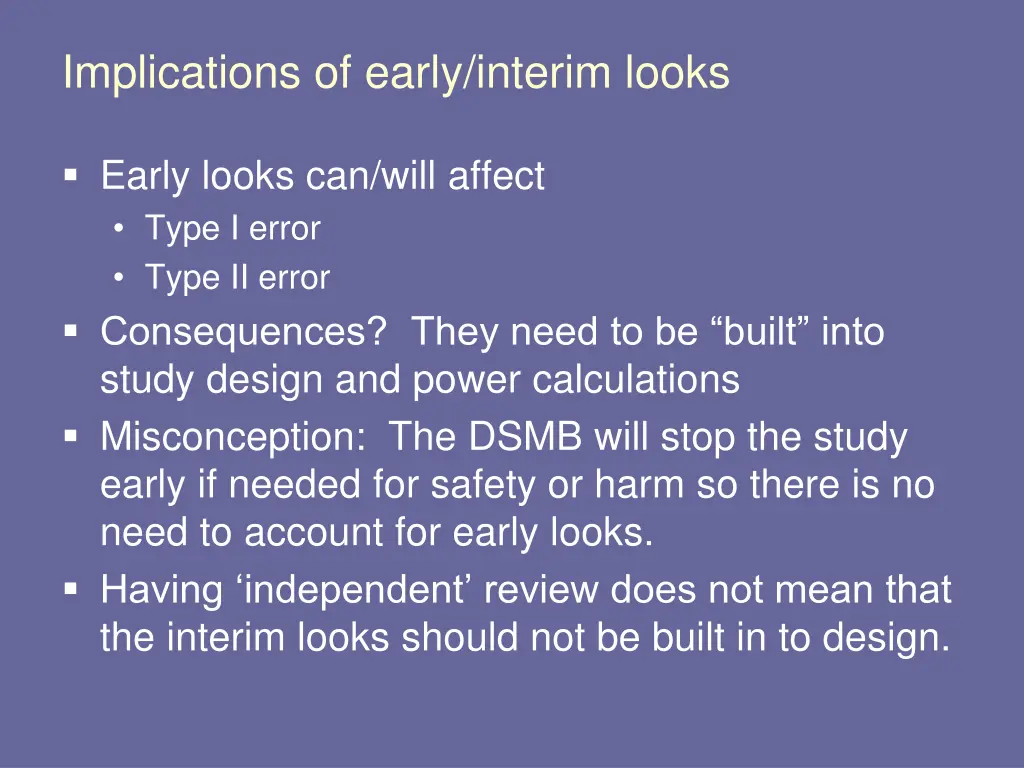 Implications of early/interim looks

▪ Early looks can/will affect
  • Type I error
  • Type II error
▪ Consequences?  They need to be “built” into study design and power calculations
▪ Misconception:  The DSMB will stop the study early if needed for safety or harm so there is no need to account for early looks.
▪ Having ‘independent’ review does not mean that the interim looks should not be built in to design.